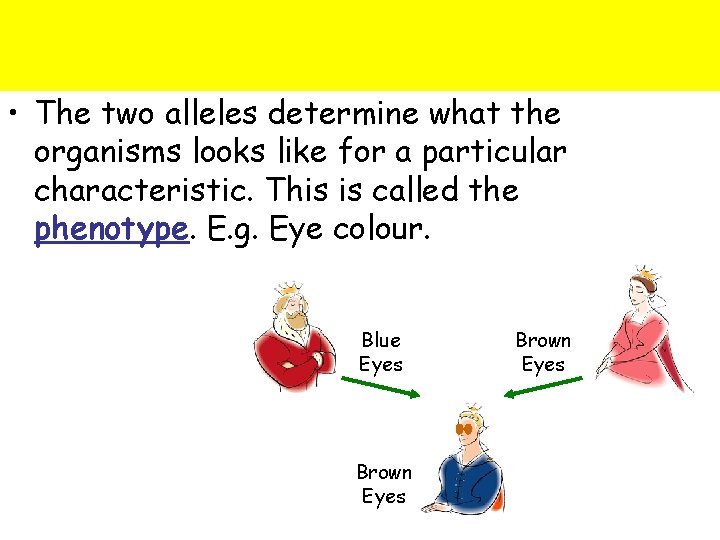 • The two alleles determine what the organisms looks like for a particular characteristic. This is called the phenotype. E.g. Eye colour.

Blue Eyes

Brown Eyes

Brown Eyes